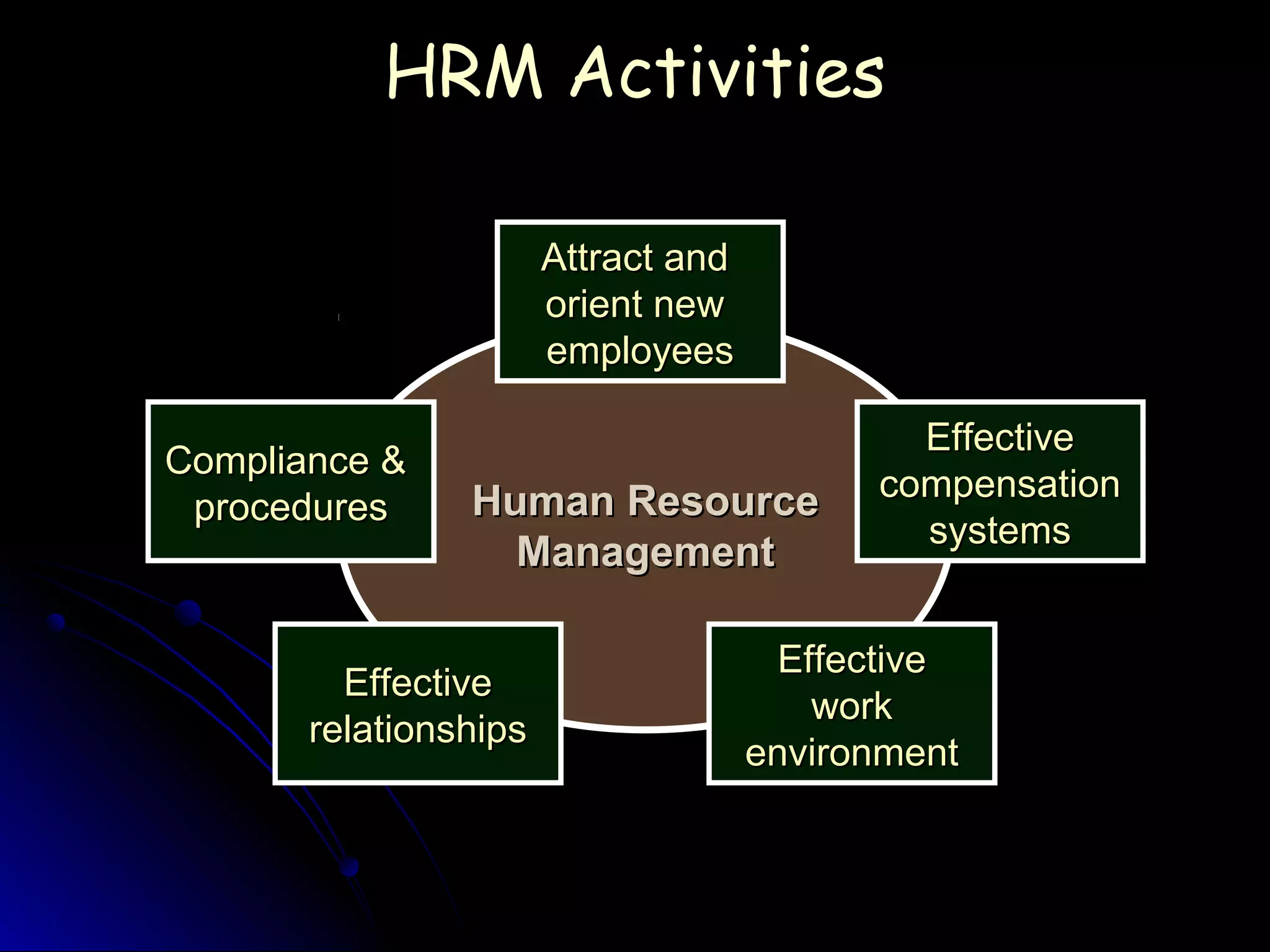 HRM Activities

Attract and orient new employees

Compliance & procedures

Human Resource Management

Effective compensation systems

Effective relationships

Effective work environment